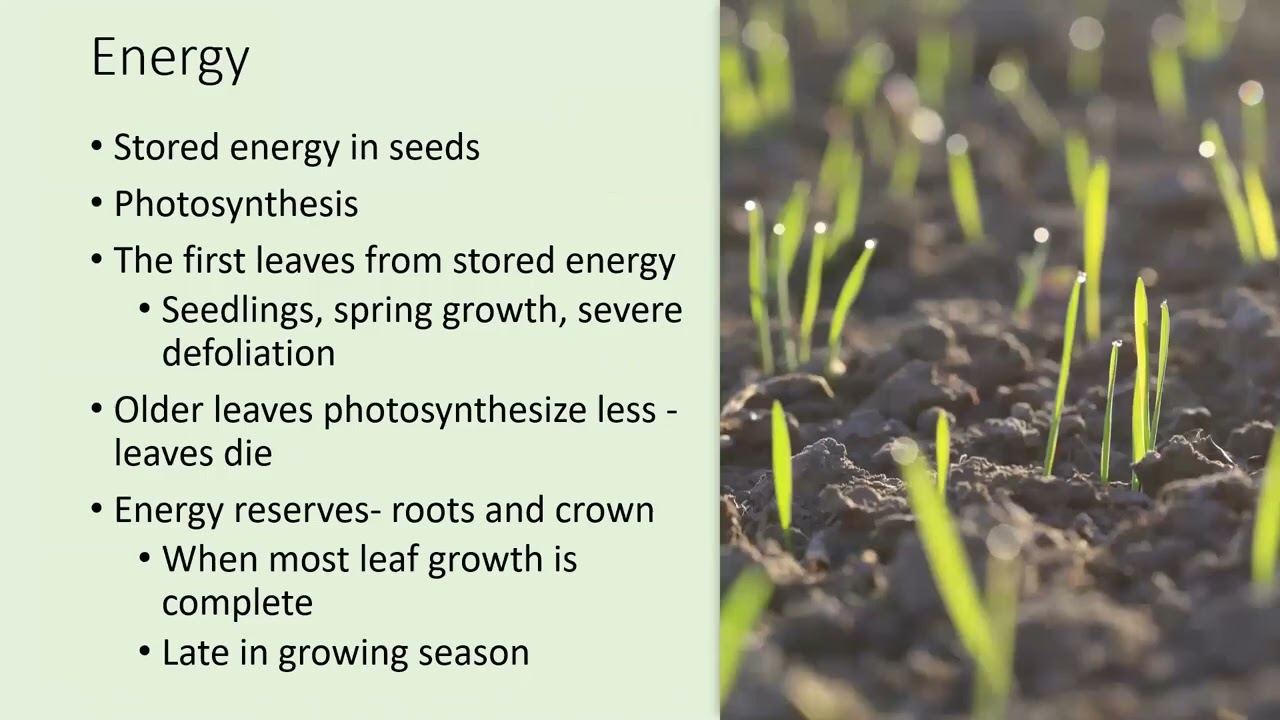 Energy

• Stored energy in seeds
• Photosynthesis
• The first leaves from stored energy
  • Seedlings, spring growth, severe defoliation
• Older leaves photosynthesize less - leaves die
• Energy reserves- roots and crown
  • When most leaf growth is complete
  • Late in growing season